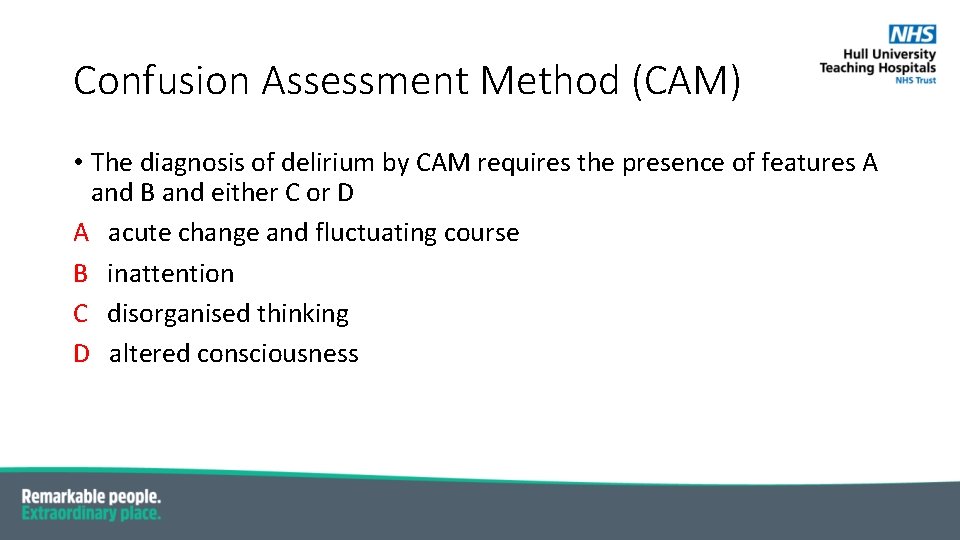 NHS
Hull University Teaching Hospitals
NHS Trust

Confusion Assessment Method (CAM)

• The diagnosis of delirium by CAM requires the presence of features A and B and either C or D

A acute change and fluctuating course

B inattention

C disorganised thinking

D altered consciousness

Remarkable people.
Extraordinary place.